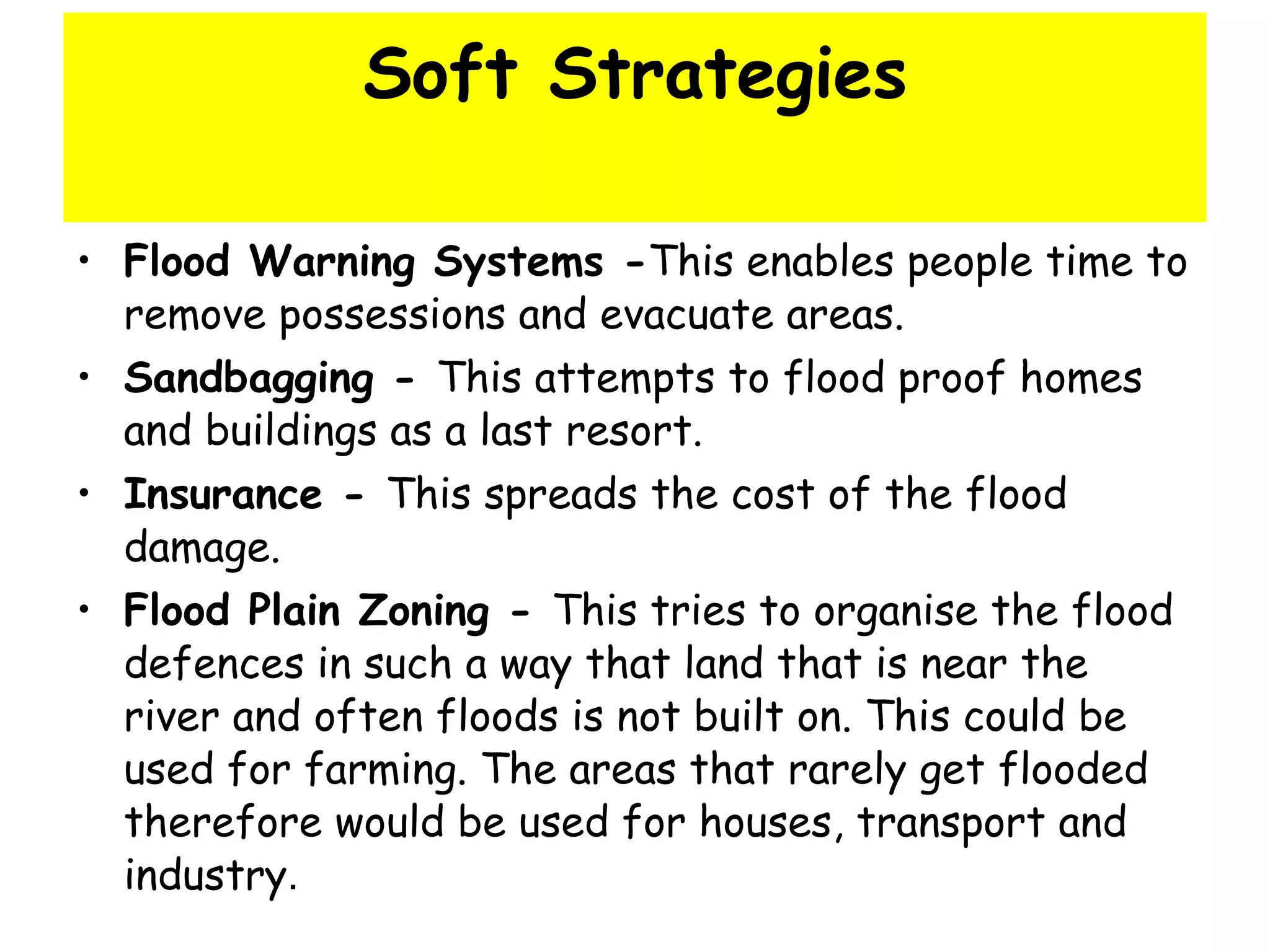 Soft Strategies

• Flood Warning Systems -This enables people time to remove possessions and evacuate areas.

• Sandbagging - This attempts to flood proof homes and buildings as a last resort.

• Insurance - This spreads the cost of the flood damage.

• Flood Plain Zoning - This tries to organise the flood defences in such a way that land that is near the river and often floods is not built on. This could be used for farming. The areas that rarely get flooded therefore would be used for houses, transport and industry.